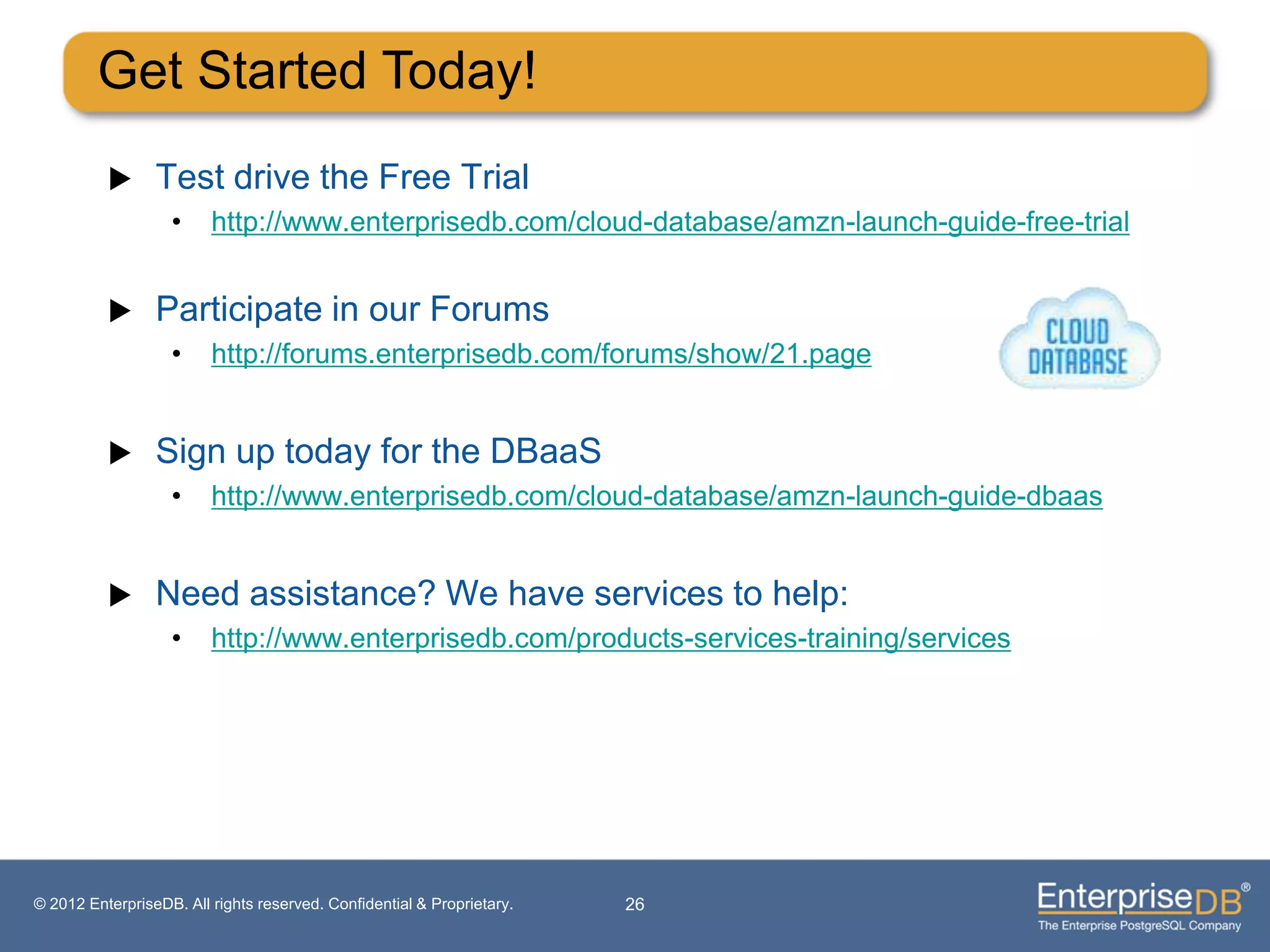 Get Started Today!

▶ Test drive the Free Trial
• http://www.enterprisedb.com/cloud-database/amzn-launch-guide-free-trial

▶ Participate in our Forums
• http://forums.enterprisedb.com/forums/show/21.page

CLOUD DATABASE

▶ Sign up today for the DBaaS
• http://www.enterprisedb.com/cloud-database/amzn-launch-guide-dbaas

▶ Need assistance? We have services to help:
• http://www.enterprisedb.com/products-services-training/services

© 2012 EnterpriseDB. All rights reserved. Confidential & Proprietary.

26

EnterpriseDB®
The Enterprise PostgreSQL Company